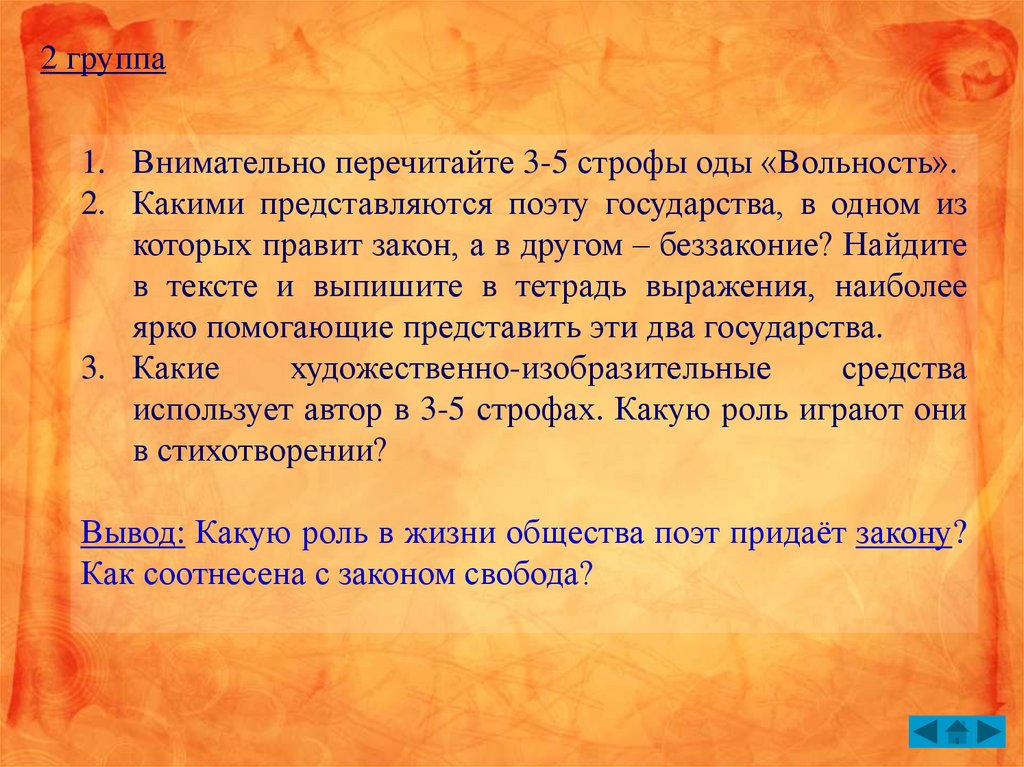 2 группа

1. Внимательно перечитайте 3-5 строфы оды «Вольность».
2. Какими представляются поэту государства, в одном из которых правит закон, а в другом – беззаконие? Найдите в тексте и выпишите в тетрадь выражения, наиболее ярко помогающие представить эти два государства.
3. Какие художественно-изобразительные средства использует автор в 3-5 строфах. Какую роль играют они в стихотворении?

Вывод: Какую роль в жизни общества поэт придаёт закону? Как соотнесена с законом свобода?